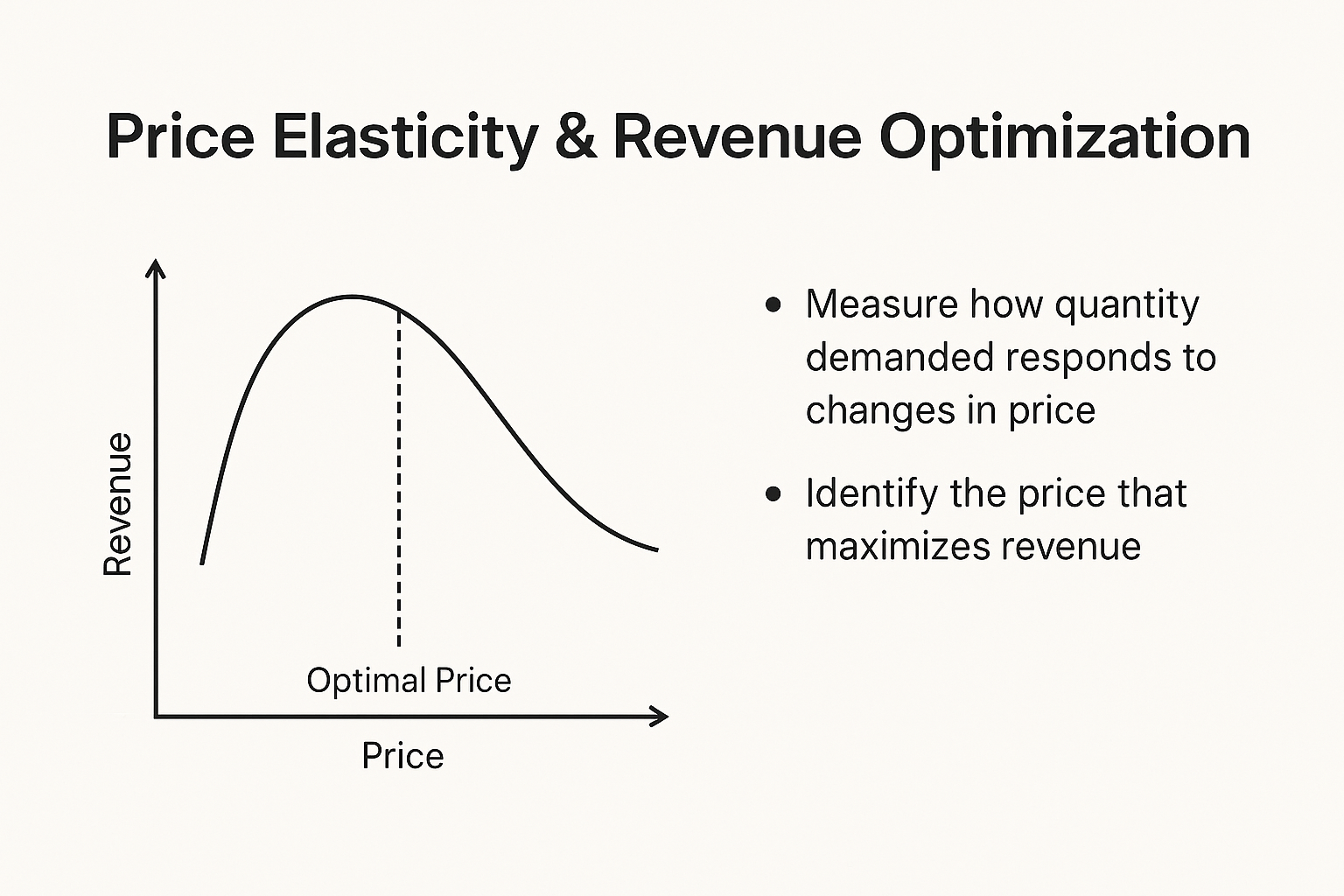 Price Elasticity & Revenue Optimization

Revenue

Optimal Price

Price

• Measure how quantity demanded responds to changes in price

• Identify the price that maximizes revenue